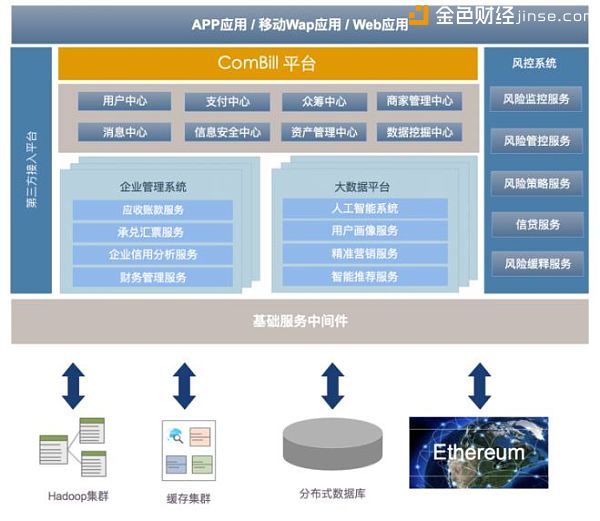 APP应用 / 移动Wap应用 / Web应用

金色财经 jinse.com

第三方接入平台

ComBill 平台

用户中心
支付中心
众筹中心
商家管理中心
消息中心
信息安全中心
资产管理中心
数据挖掘中心

企业管理系统
应收账款服务
承兑汇票服务
企业信用分析服务
财务管理服务

大数据平台
人工智能系统
用户画像服务
精准营销服务
智能推荐服务

风控系统
风险监控服务
风险管控服务
风险策略服务
信贷服务
风险缓释服务

基础服务中间件

Hadoop集群
缓存集群
分布式数据库
Ethereum